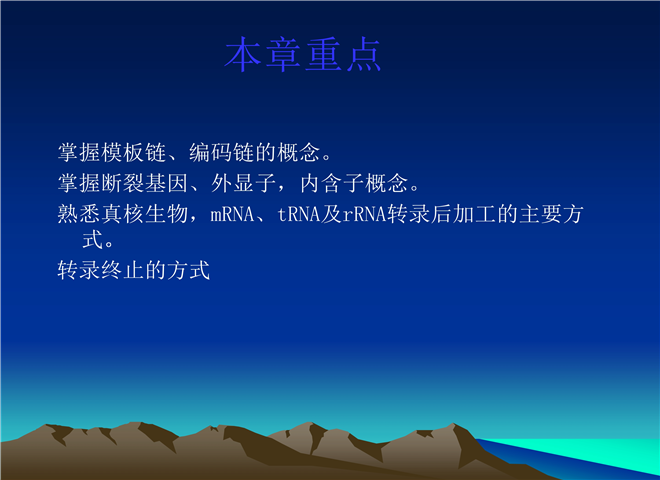 本章重点

掌握模板链、编码链的概念。

掌握断裂基因、外显子，内含子概念。

熟悉真核生物，mRNA、tRNA及rRNA转录后加工的主要方式。

转录终止的方式